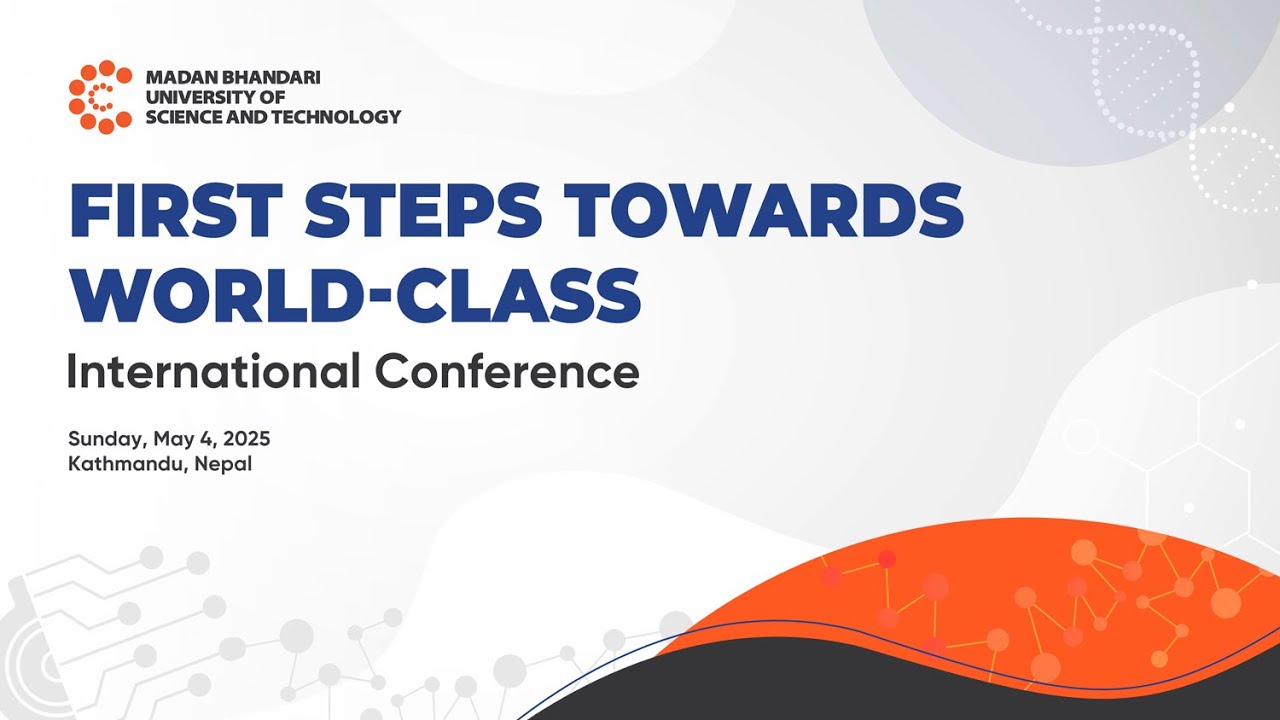 MADAN BHANDARI
UNIVERSITY OF
SCIENCE AND TECHNOLOGY

FIRST STEPS TOWARDS WORLD-CLASS

International Conference

Sunday, May 4, 2025
Kathmandu, Nepal